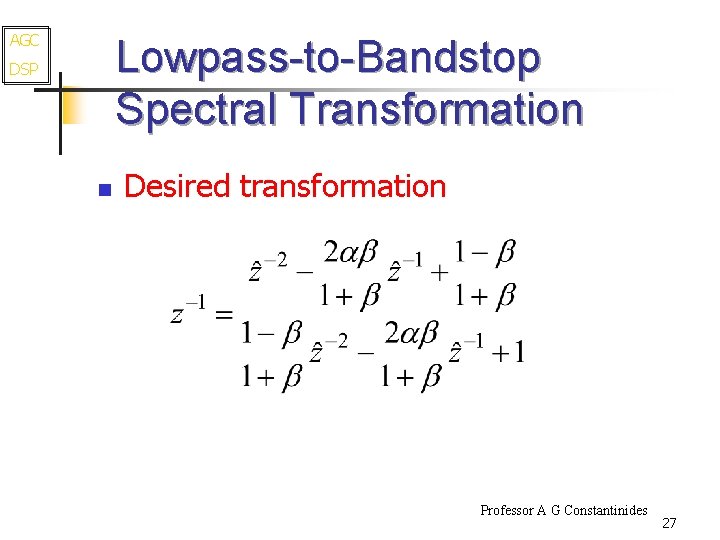 AGC
DSP

Lowpass-to-Bandstop Spectral Transformation

Desired transformation

$z^{-1} = \frac{\hat{z}^{-2} - \frac{2\alpha\beta}{1+\beta}\hat{z}^{-1} + \frac{1-\beta}{1+\beta}}{\frac{1-\beta}{1+\beta}\hat{z}^{-2} - \frac{2\alpha\beta}{1+\beta}\hat{z}^{-1} + 1}$

Professor A G Constantinides

27